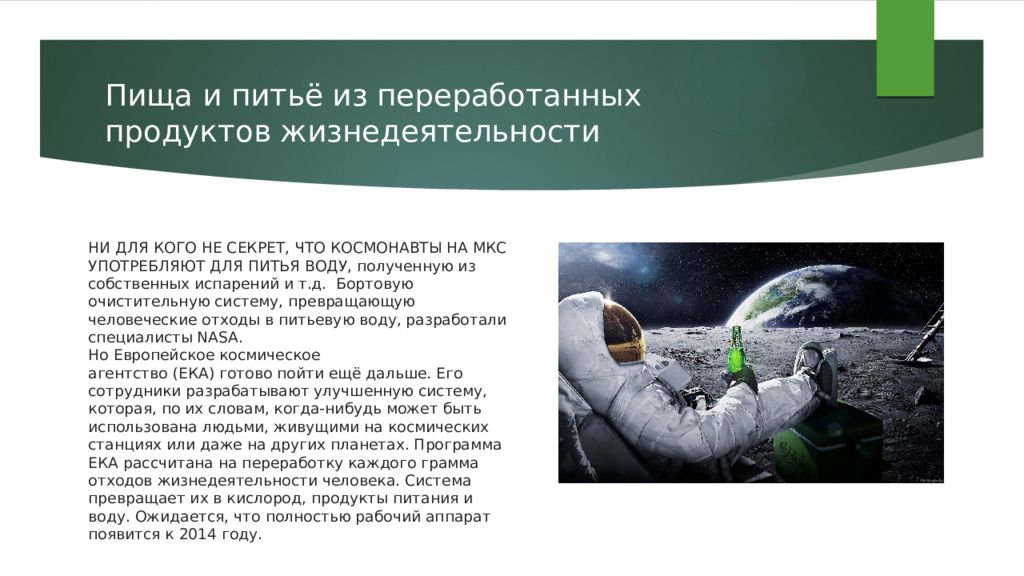 Пища и питьё из переработанных продуктов жизнедеятельности

НИ ДЛЯ КОГО НЕ СЕКРЕТ, ЧТО КОСМОНАВТЫ НА МКС УПОТРЕБЛЯЮТ ДЛЯ ПИТЬЯ ВОДУ, полученную из собственных испарений и т.д.  Бортовую очистительную систему, превращающую человеческие отходы в питьевую воду, разработали специалисты NASA.
Но Европейское космическое агентство (ЕКА) готово пойти ещё дальше. Его сотрудники разрабатывают улучшенную систему, которая, по их словам, когда-нибудь может быть использована людьми, живущими на космических станциях или даже на других планетах. Программа ЕКА рассчитана на переработку каждого грамма отходов жизнедеятельности человека. Система превращает их в кислород, продукты питания и воду. Ожидается, что полностью рабочий аппарат появится к 2014 году.